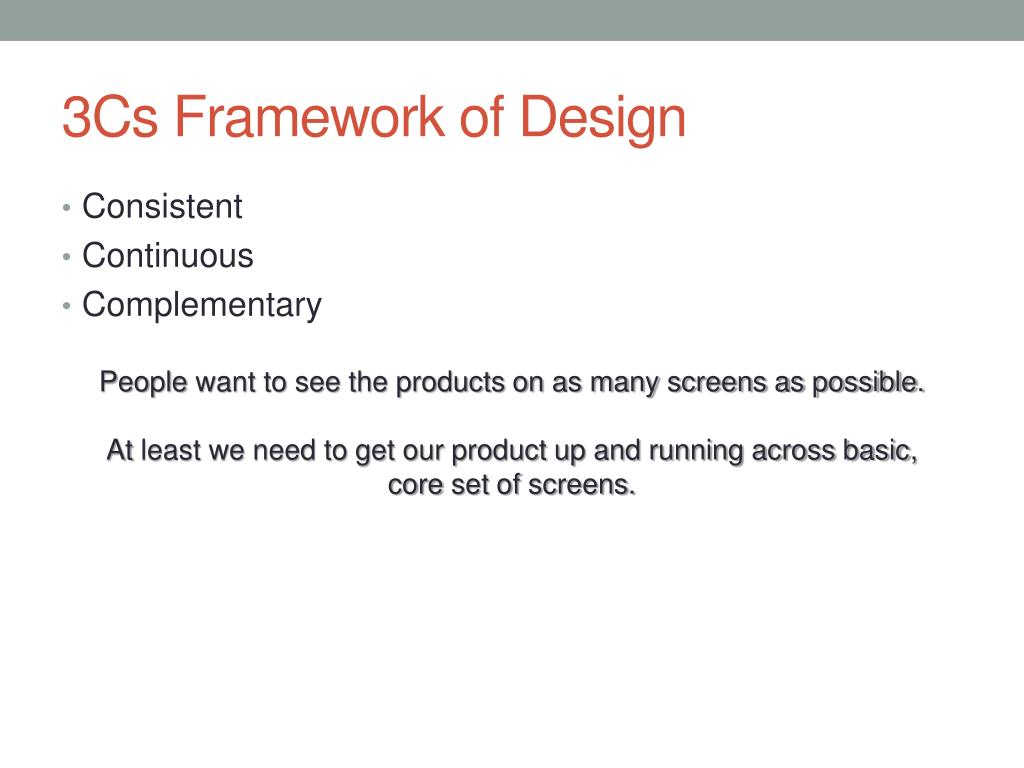 3Cs Framework of Design

• Consistent
• Continuous
• Complementary

People want to see the products on as many screens as possible.

At least we need to get our product up and running across basic, core set of screens.